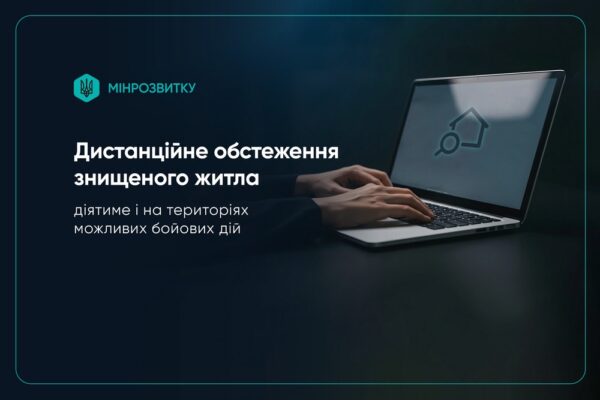 МІНРОЗВИТКУ

Дистанційне обстеження знищеного житла

діятиме і на територіях можливих бойових дій